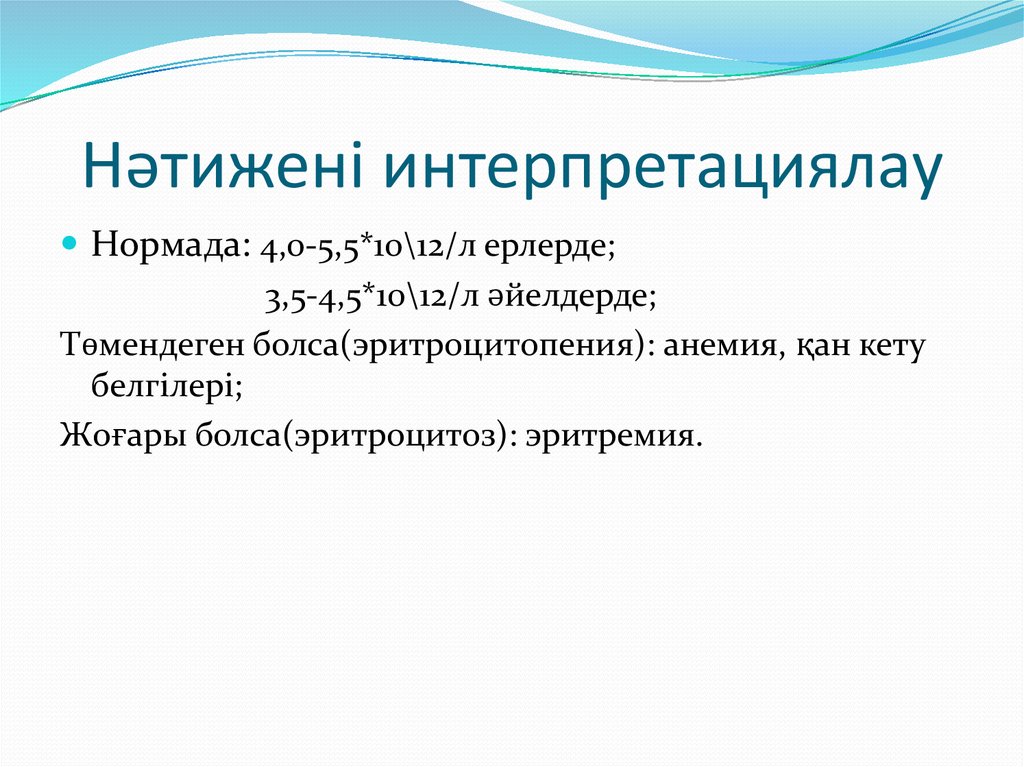 Нәтижені интерпретациялау

Нормада: 4,0-5,5*10\12/л ерлерде;
3,5-4,5*10\12/л әйелдерде;

Төмендеген болса(эритроцитопения): анемия, қан кету белгілері;

Жоғары болса(эритроцитоз): эритремия.